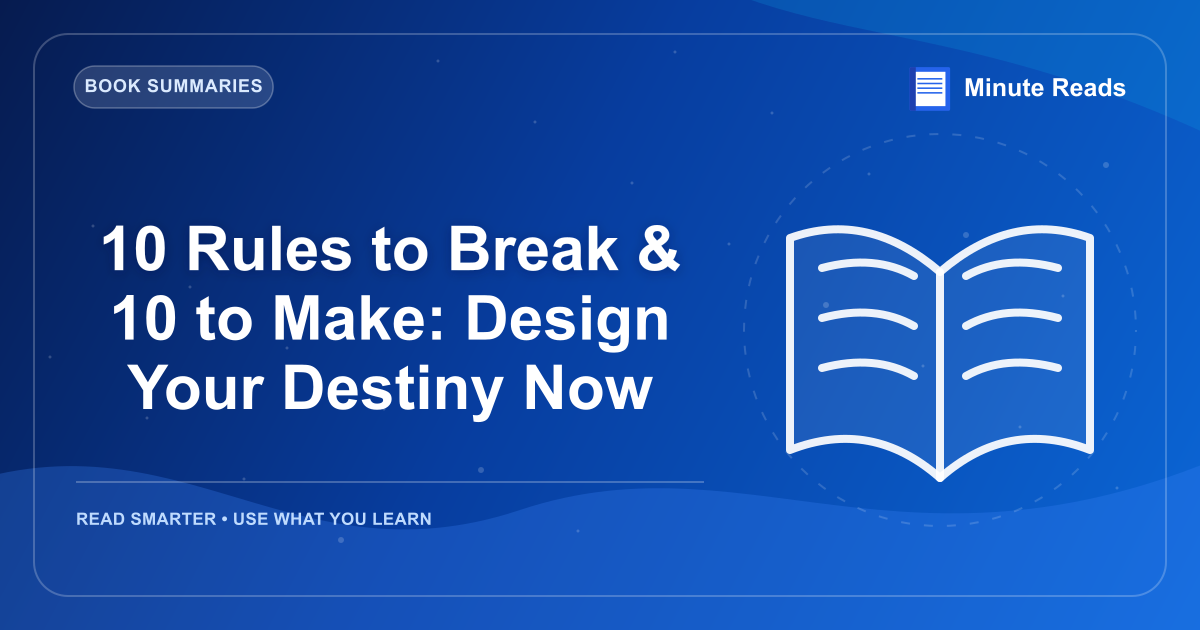 BOOK SUMMARIES

Minute Reads

10 Rules to Break & 10 to Make: Design Your Destiny Now

READ SMARTER • USE WHAT YOU LEARN